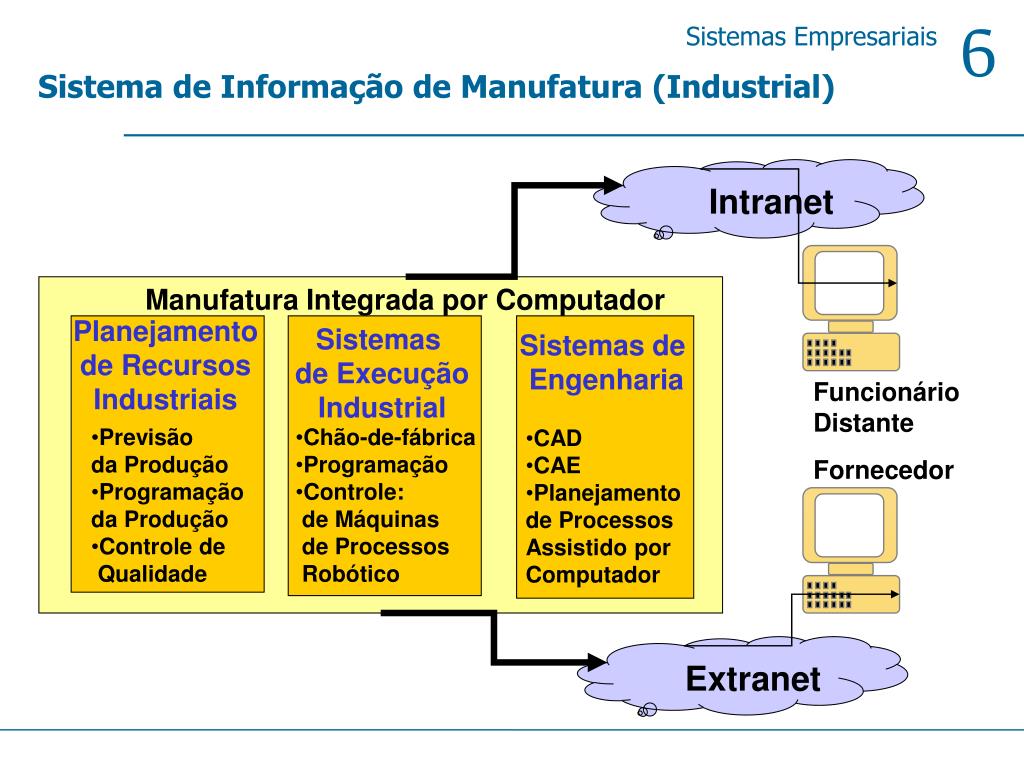 Sistemas Empresariais 6

Sistema de Informação de Manufatura (Industrial)

Intranet

Manufatura Integrada por Computador

Planejamento de Recursos Industriais
•Previsão da Produção
•Programação da Produção
•Controle de Qualidade

Sistemas de Execução Industrial
•Chão-de-fábrica
•Programação
•Controle: de Máquinas de Processos Robótico

Sistemas de Engenharia
•CAD
•CAE
•Planejamento de Processos Assistido por Computador

Funcionário Distante

Fornecedor

Extranet